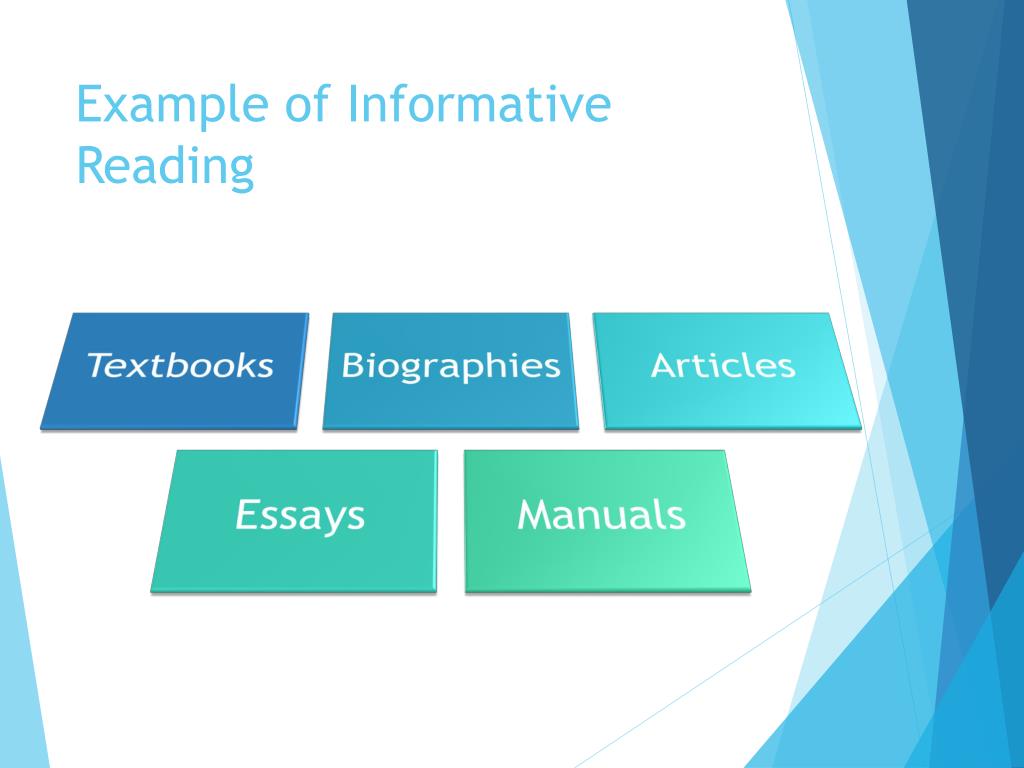 Example of Informative Reading

Textbooks

Biographies

Articles

Essays

Manuals